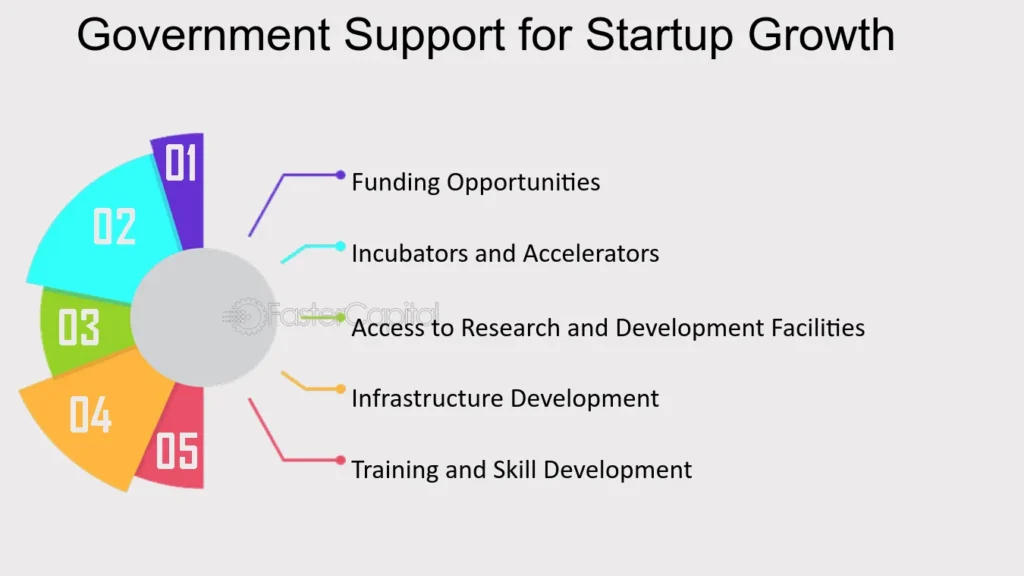 Government Support for Startup Growth

01
02
03
04
05

Funding Opportunities
Incubators and Accelerators
Access to Research and Development Facilities
Infrastructure Development
Training and Skill Development

FasterCapital